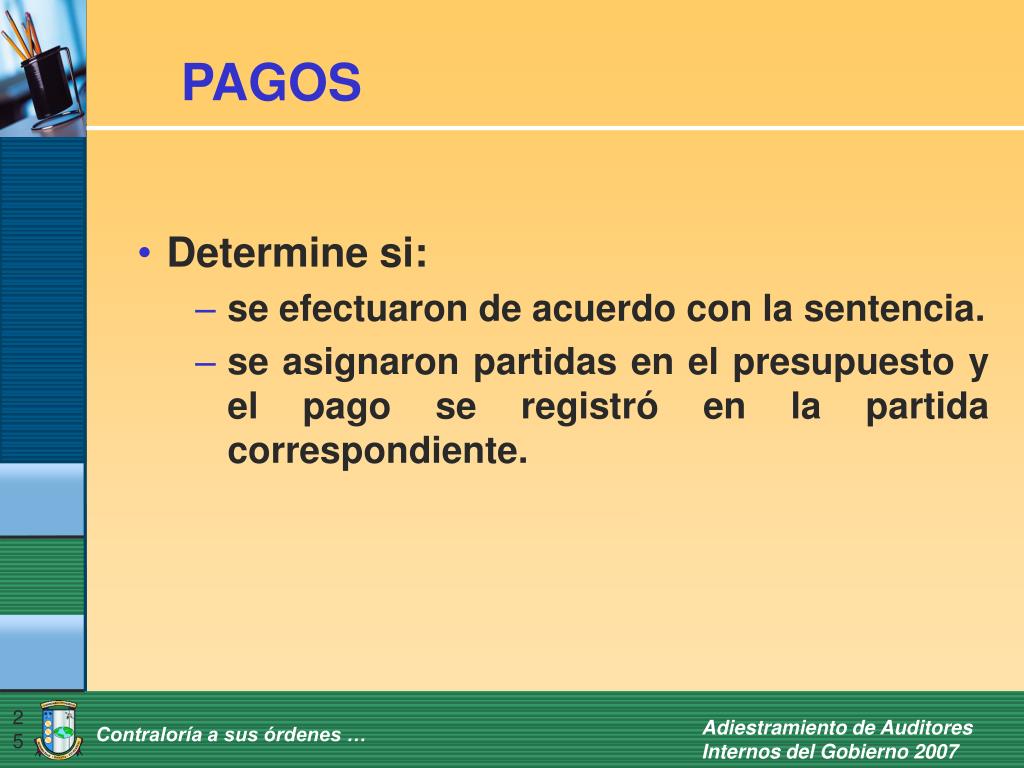 PAGOS

• Determine si:
– se efectuaron de acuerdo con la sentencia.
– se asignaron partidas en el presupuesto y el pago se registró en la partida correspondiente.

25

Contraloría a sus órdenes …

Adiestramiento de Auditores Internos del Gobierno 2007